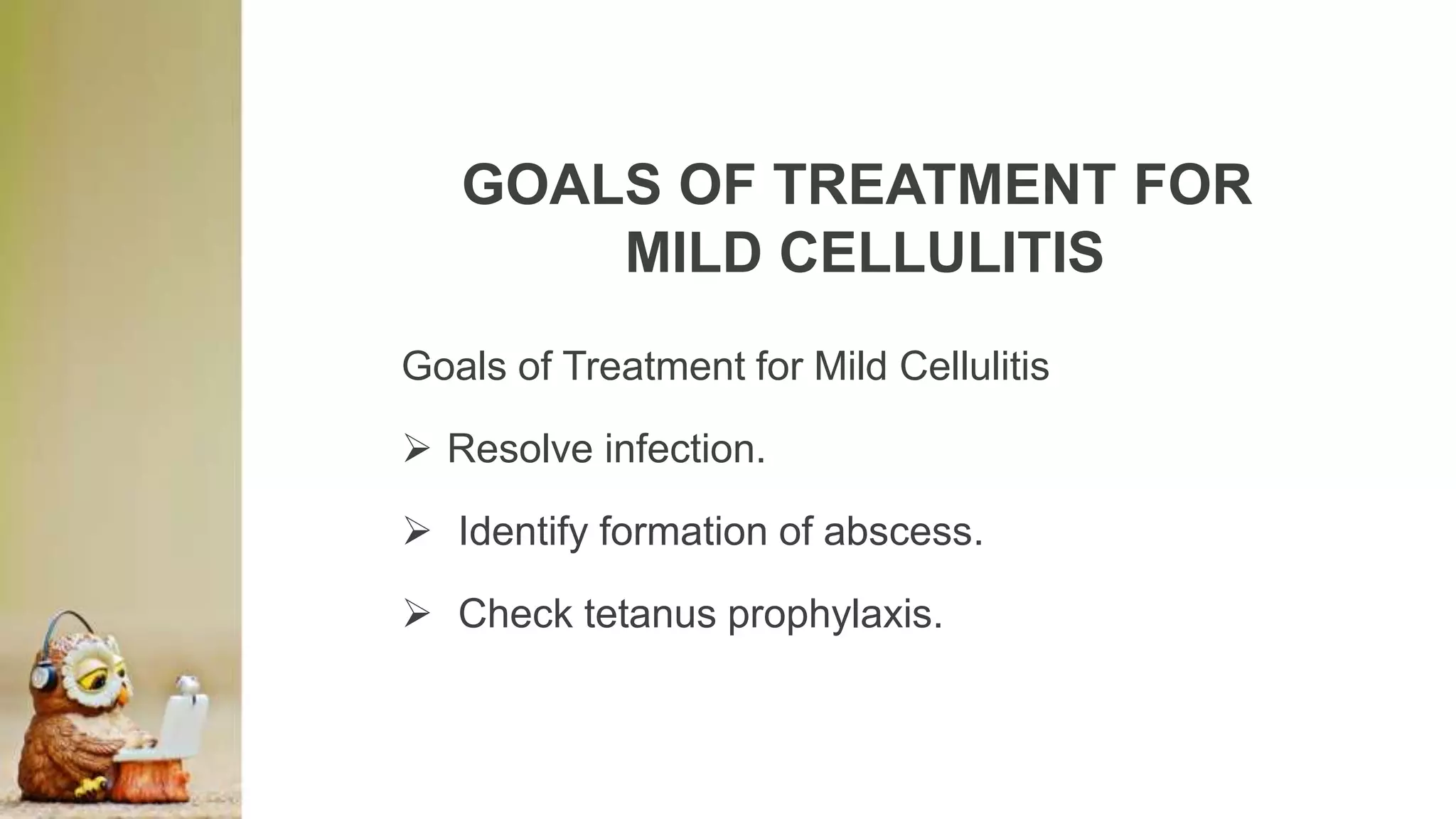 GOALS OF TREATMENT FOR MILD CELLULITIS

Goals of Treatment for Mild Cellulitis

➢ Resolve infection.

➢ Identify formation of abscess.

➢ Check tetanus prophylaxis.